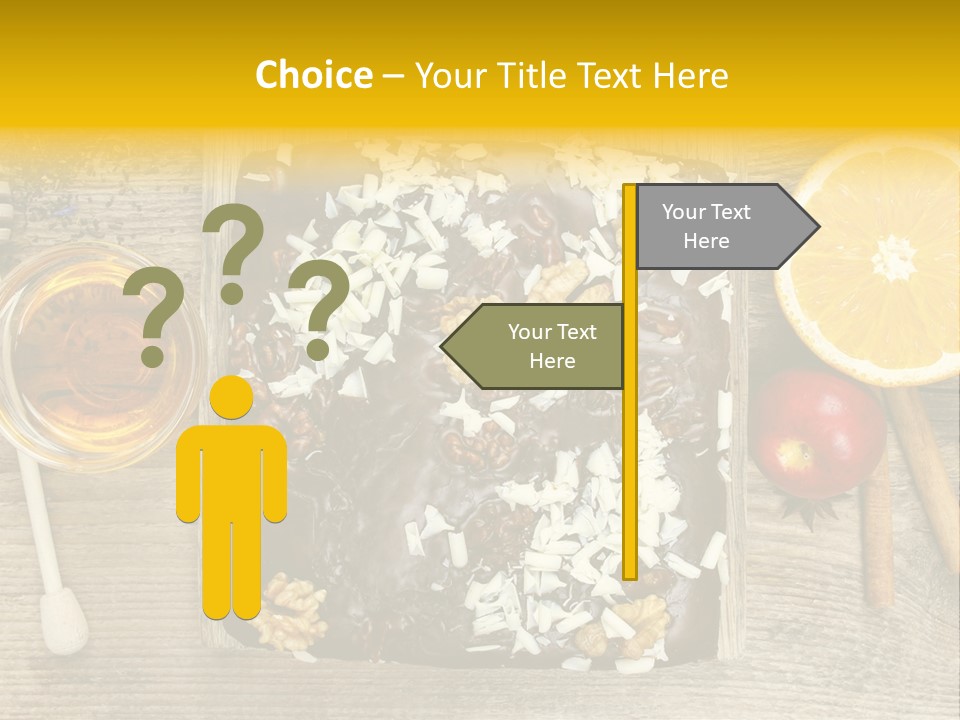 Choice – Your Title Text Here

? ? ?

Your Text Here

Your Text Here